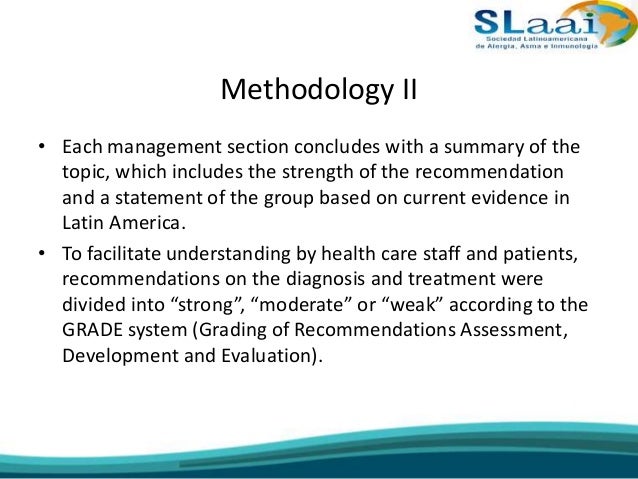 SLaai
Sociedad Latinoamericana de Alergia, Asma e Inmunología

Methodology II

• Each management section concludes with a summary of the topic, which includes the strength of the recommendation and a statement of the group based on current evidence in Latin America.

• To facilitate understanding by health care staff and patients, recommendations on the diagnosis and treatment were divided into “strong”, “moderate” or “weak” according to the GRADE system (Grading of Recommendations Assessment, Development and Evaluation).